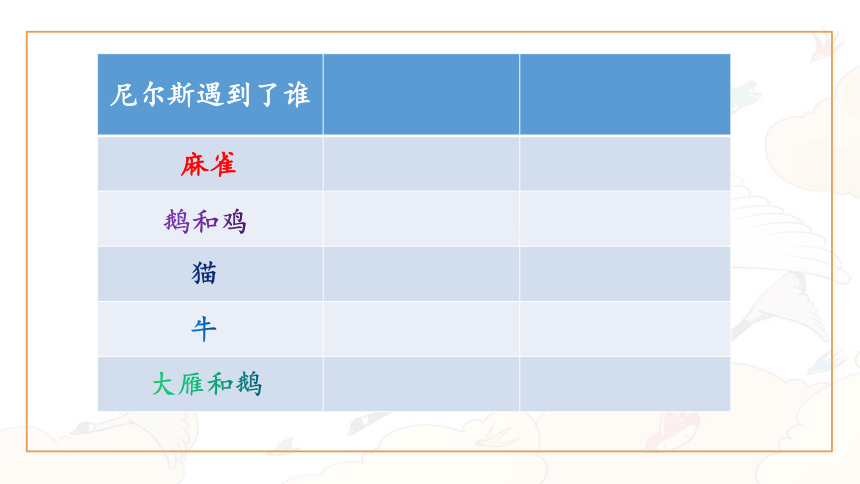 | 尼尔斯遇到了谁 | | |
|---|---|---|
| 麻雀 | | |
| 鹅和鸡 | | |
| 猫 | | |
| 牛 | | |
| 大雁和鹅 | | |